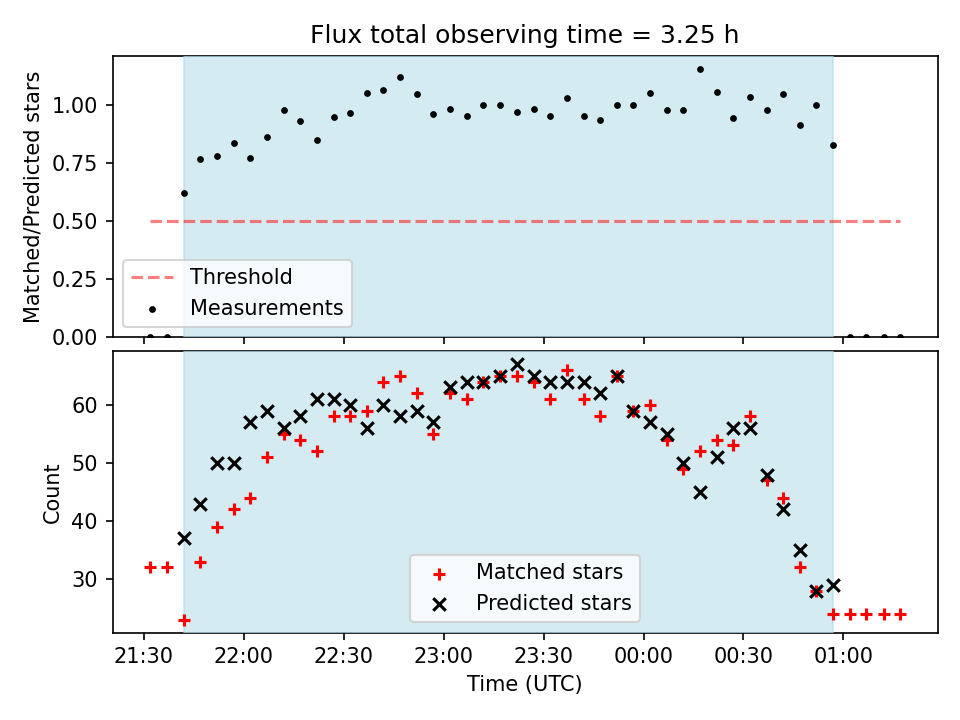 Flux total observing time = 3.25 h

Matched/Predicted stars

1.00
0.75
0.50
0.25
0.00

Threshold
Measurements

Count

60
50
40
30

Matched stars
Predicted stars

21:30
22:00
22:30
23:00
23:30
00:00
00:30
01:00

Time (UTC)